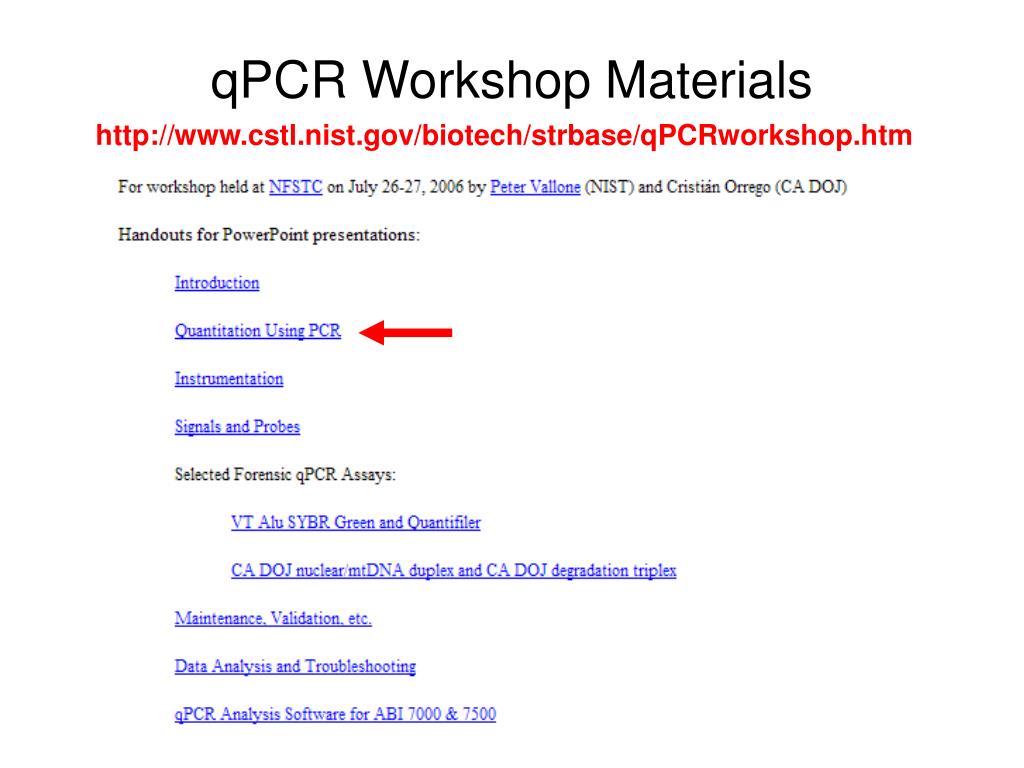 qPCR Workshop Materials

http://www.cstl.nist.gov/biotech/strbase/qPCRworkshop.htm

For workshop held at NFSTC on July 26-27, 2006 by Peter Vallone (NIST) and Cristián Orrego (CA DOJ)

Handouts for PowerPoint presentations:

Introduction

Quantitation Using PCR

Instrumentation

Signals and Probes

Selected Forensic qPCR Assays:

VT Alu SYBR Green and Quantifiler

CA DOJ nuclear/mtDNA duplex and CA DOJ degradation triplex

Maintenance, Validation, etc.

Data Analysis and Troubleshooting

qPCR Analysis Software for ABI 7000 & 7500